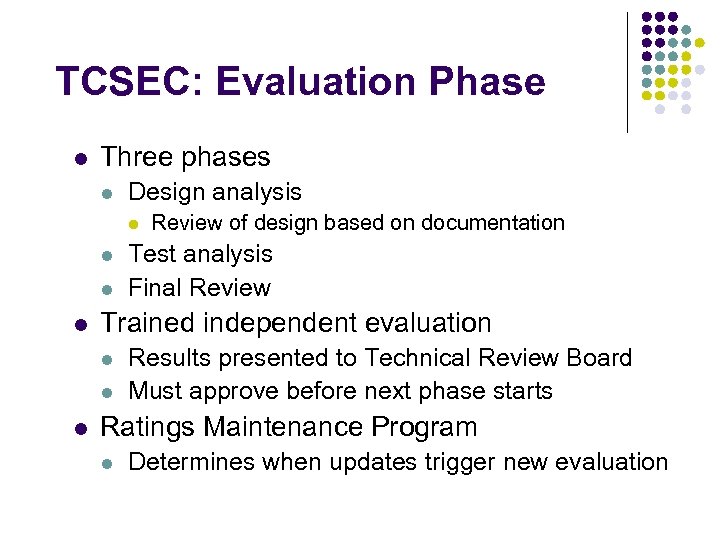 TCSEC: Evaluation Phase

- Three phases
  - Design analysis
    - Review of design based on documentation
  - Test analysis
  - Final Review
- Trained independent evaluation
  - Results presented to Technical Review Board
  - Must approve before next phase starts
- Ratings Maintenance Program
  - Determines when updates trigger new evaluation